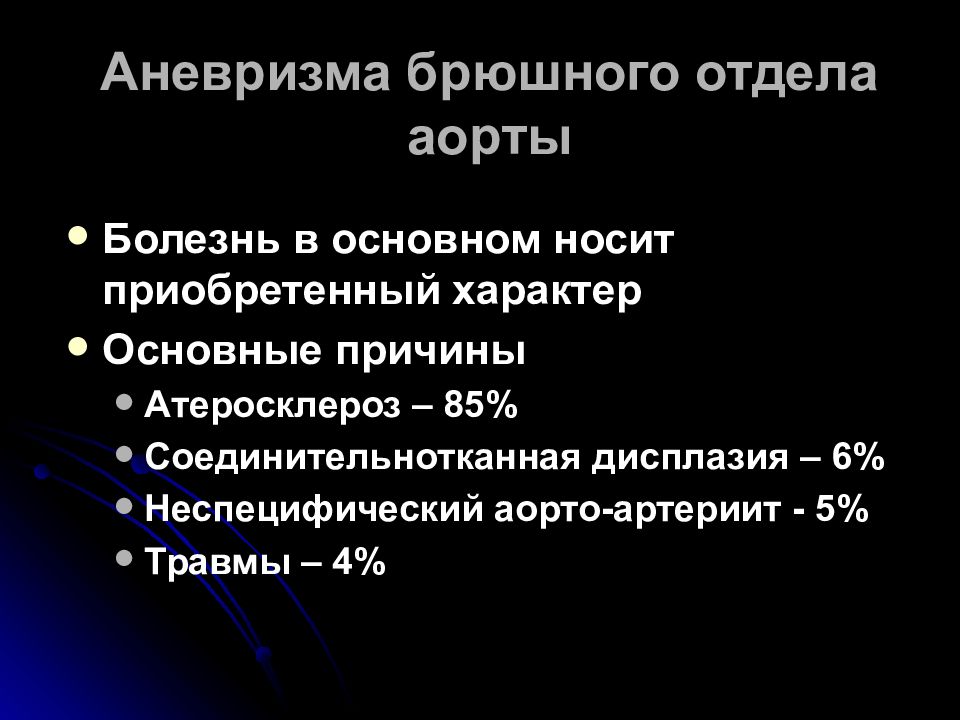 Аневризма брюшного отдела аорты

• Болезнь в основном носит приобретенный характер
• Основные причины
  • Атеросклероз – 85%
  • Соединительнотканная дисплазия – 6%
  • Неспецифический аорто-артериит - 5%
  • Травмы – 4%